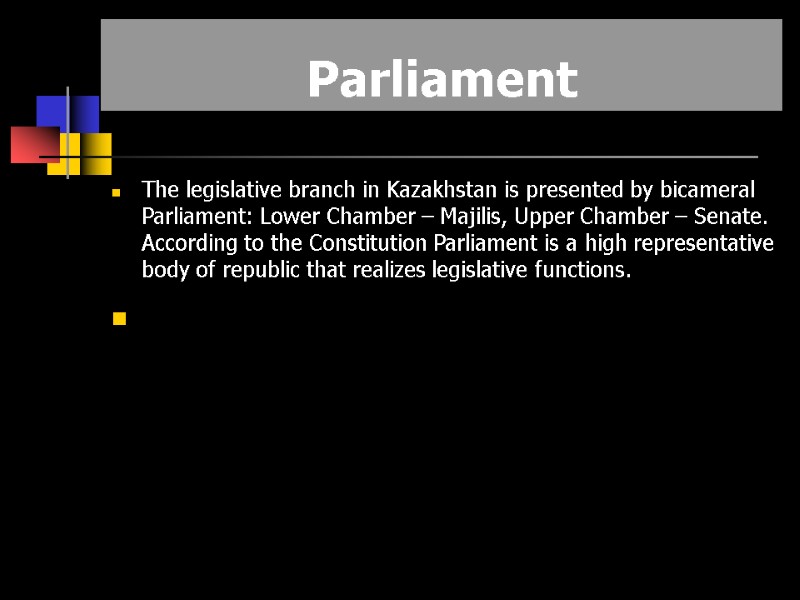 Parliament

The legislative branch in Kazakhstan is presented by bicameral Parliament: Lower Chamber – Majilis, Upper Chamber – Senate. According to the Constitution Parliament is a high representative body of republic that realizes legislative functions.